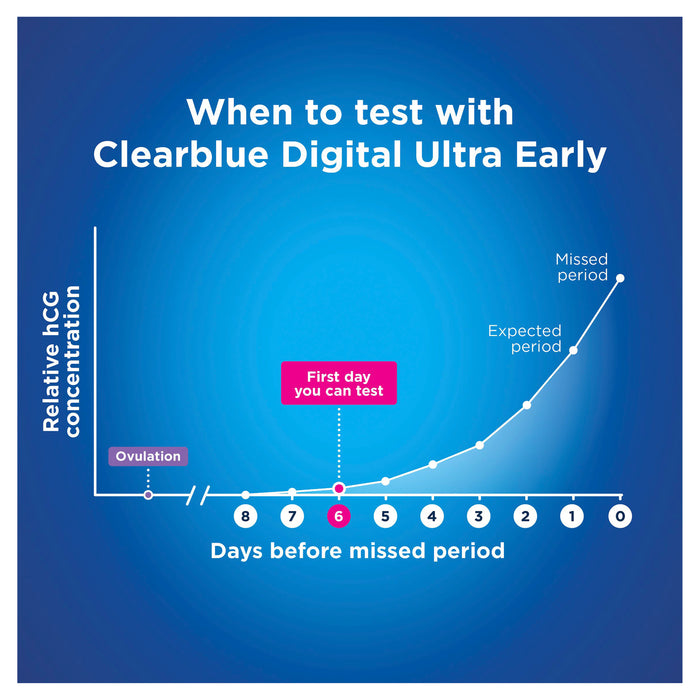 When to test with Clearblue Digital Ultra Early

Relative hCG concentration

Missed period

Expected period

First day you can test

Ovulation

8 7 6 5 4 3 2 1 0

Days before missed period